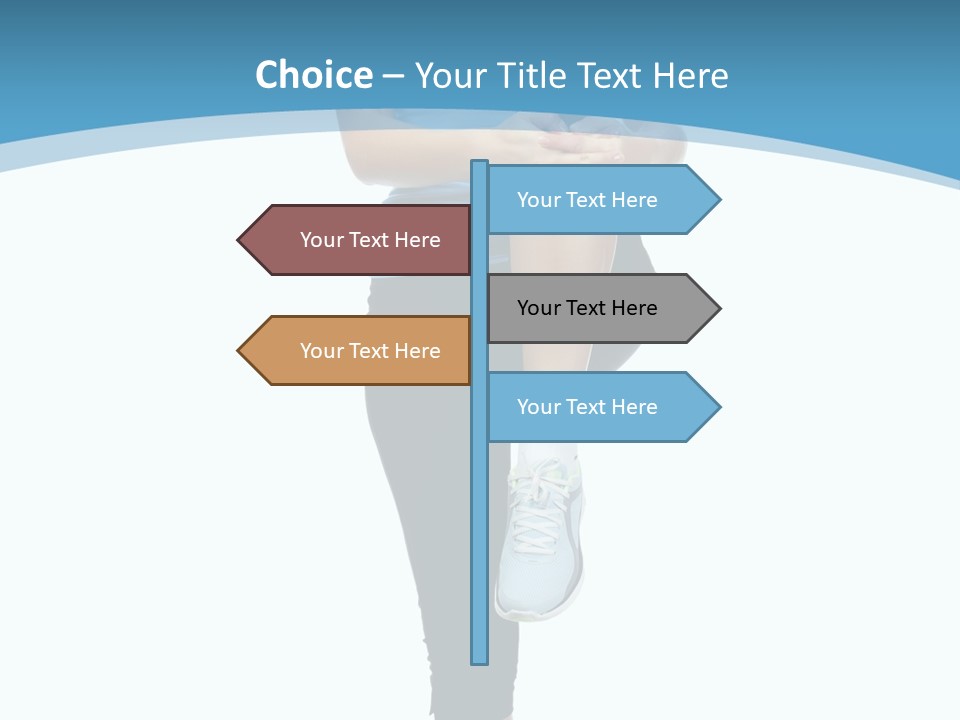 Choice – Your Title Text Here

Your Text Here

Your Text Here

Your Text Here

Your Text Here

Your Text Here